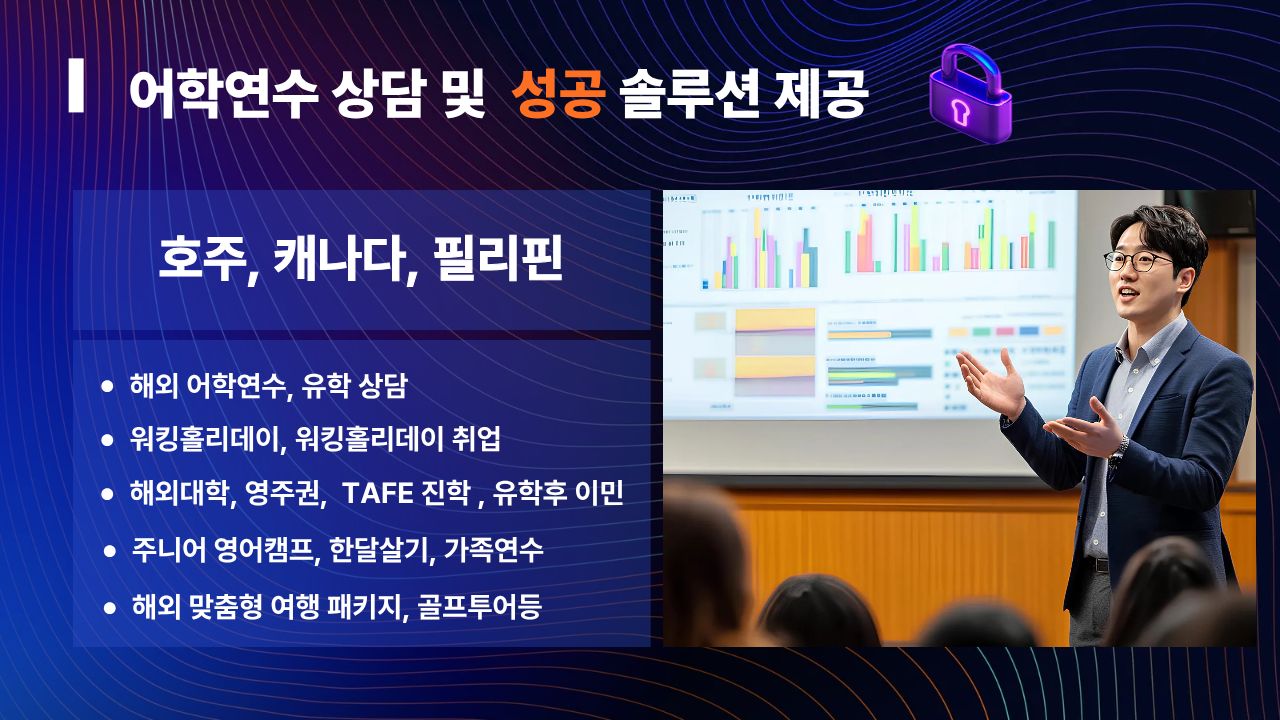 어학연수 상담 및 성공 솔루션 제공

호주, 캐나다, 필리핀

● 해외 어학연수, 유학 상담
● 워킹홀리데이, 워킹홀리데이 취업
● 해외대학, 영주권, TAFE 진학 , 유학후 이민
● 주니어 영어캠프, 한달살기, 가족연수
● 해외 맞춤형 여행 패키지, 골프투어등